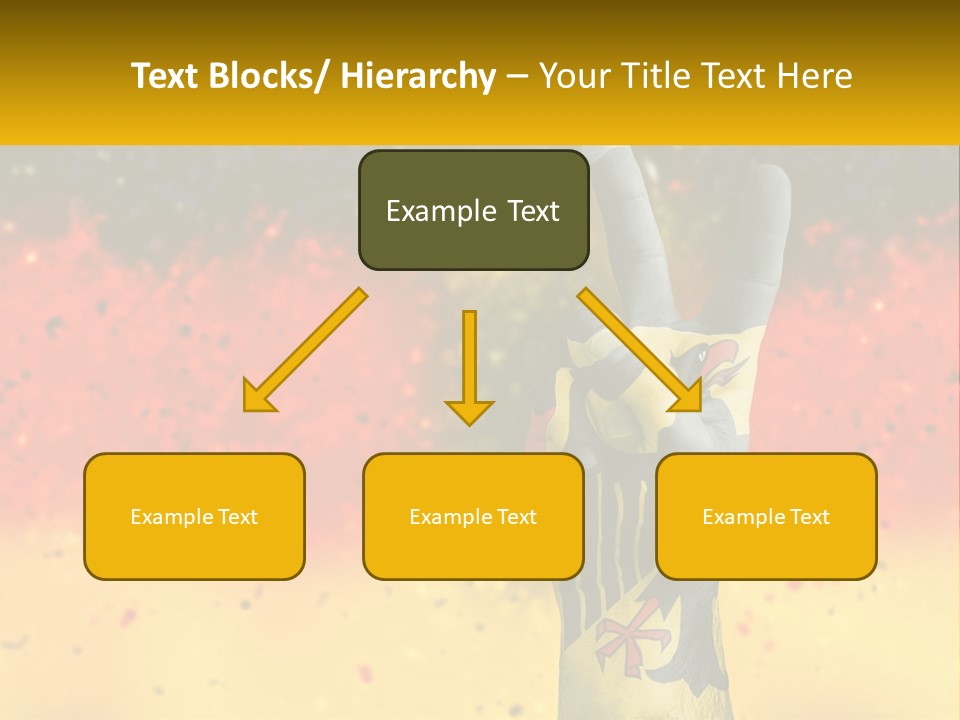 Text Blocks/ Hierarchy – Your Title Text Here

Example Text

Example Text

Example Text

Example Text